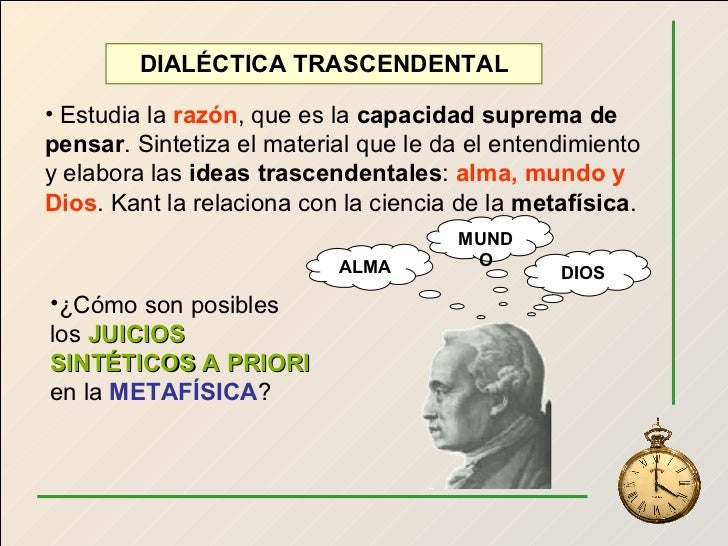 DIALÉCTICA TRASCENDENTAL

• Estudia la razón, que es la capacidad suprema de pensar. Sintetiza el material que le da el entendimiento y elabora las ideas trascendentales: alma, mundo y Dios. Kant la relaciona con la ciencia de la metafísica.

ALMA

MUNDO

DIOS

•¿Cómo son posibles los JUICIOS SINTÉTICOS A PRIORI en la METAFÍSICA?